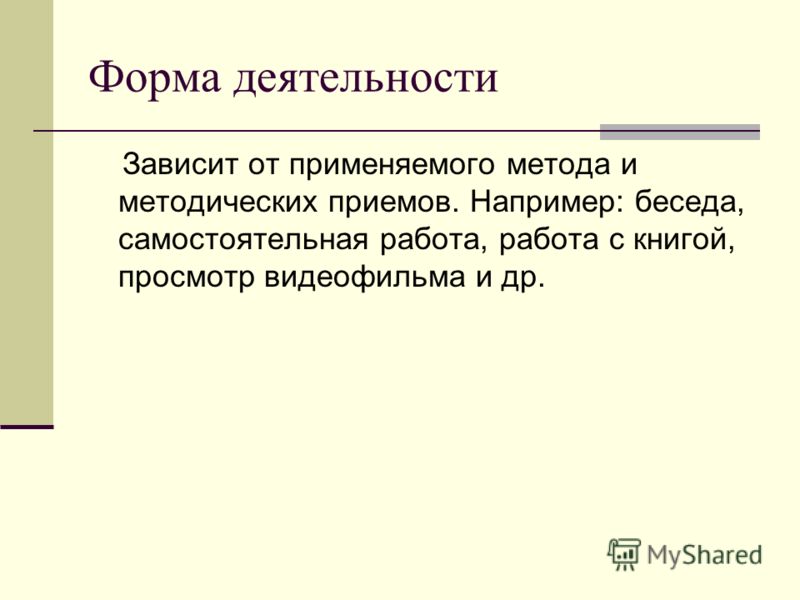 Форма деятельности

Зависит от применяемого метода и методических приемов. Например: беседа, самостоятельная работа, работа с книгой, просмотр видеофильма и др.

MyShared